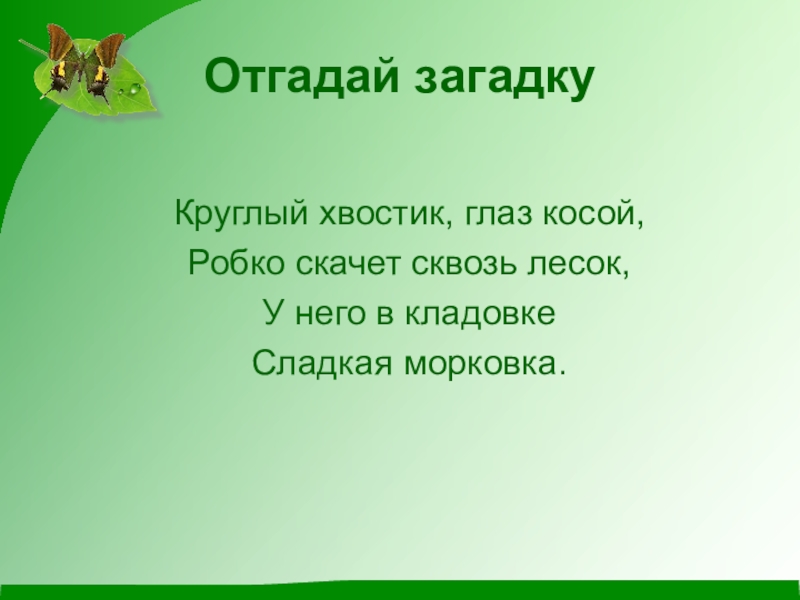 Отгадай загадку

Круглый хвостик, глаз косой,
Робко скачет сквозь лесок,
У него в кладовке
Сладкая морковка.